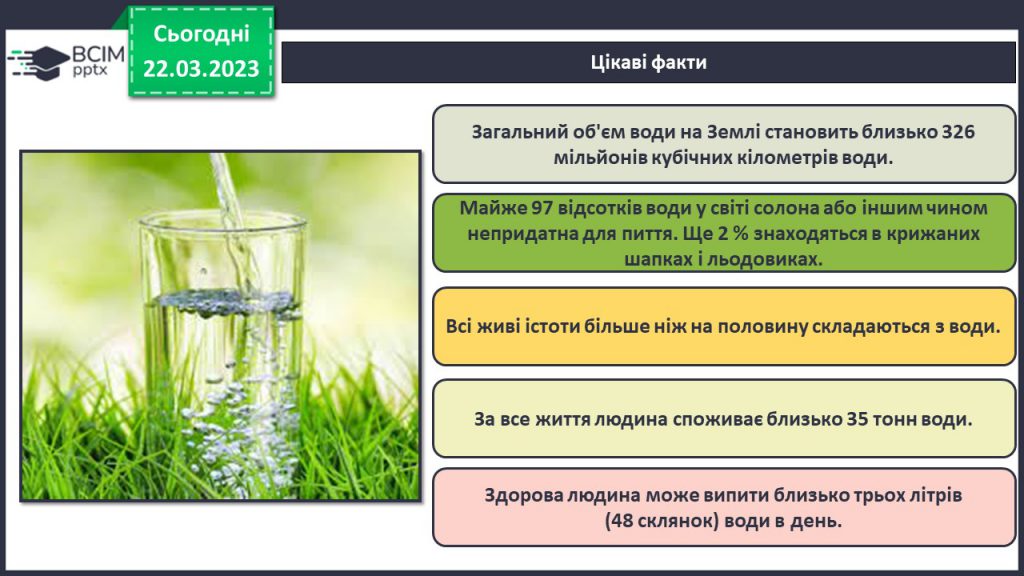 ВСІМ pptx

Сьогодні 22.03.2023

Цікаві факти

Загальний об'єм води на Землі становить близько 326 мільйонів кубічних кілометрів води.

Майже 97 відсотків води у світі солона або іншим чином непридатна для пиття. Ще 2 % знаходяться в крижаних шапках і льодовиках.

Всі живі істоти більше ніж на половину складаються з води.

За все життя людина споживає близько 35 тонн води.

Здорова людина може випити близько трьох літрів (48 склянок) води в день.